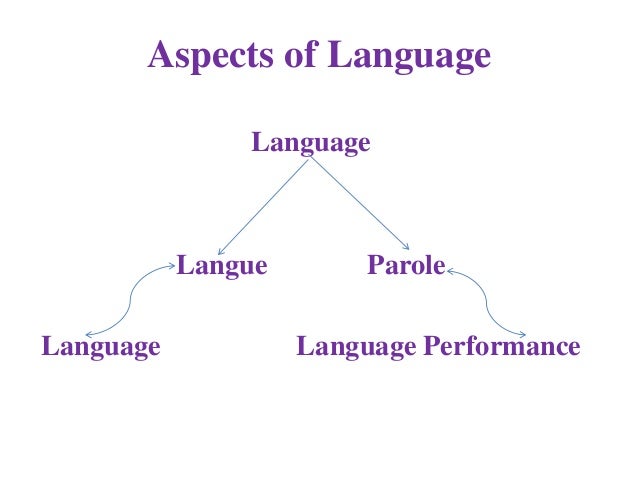 Aspects of Language

Language

Langue

Parole

Language

Language Performance